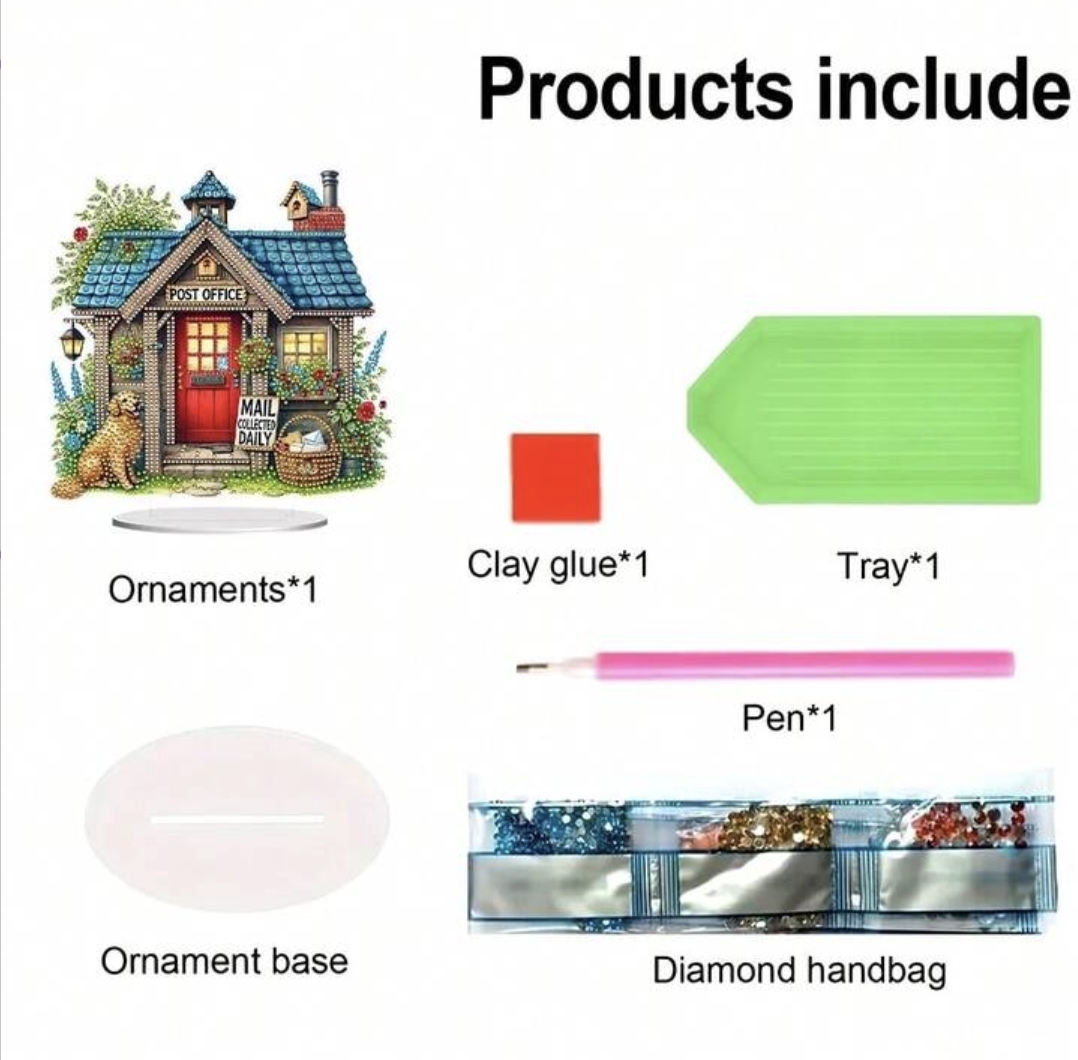 Products include

POST OFFICE

MAIL COLLECTED DAILY

Ornaments*1

Clay glue*1

Tray*1

Pen*1

Ornament base

Diamond handbag